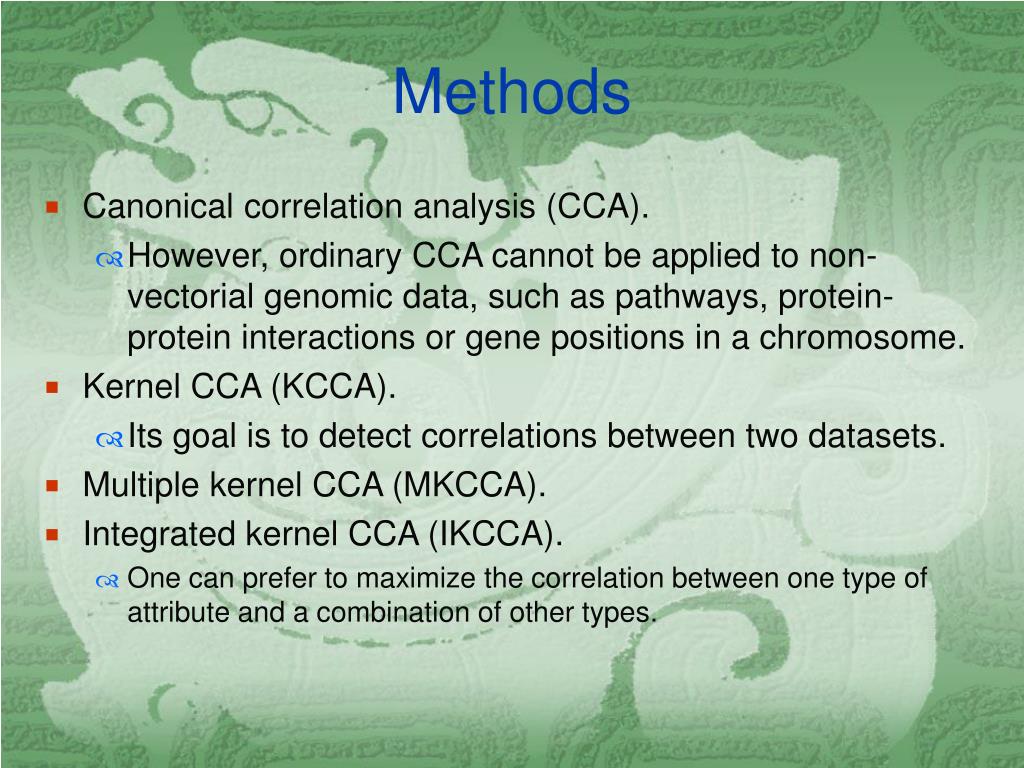 Methods

Canonical correlation analysis (CCA).

However, ordinary CCA cannot be applied to non-vectorial genomic data, such as pathways, protein-protein interactions or gene positions in a chromosome.

Kernel CCA (KCCA).

Its goal is to detect correlations between two datasets.

Multiple kernel CCA (MKCCA).

Integrated kernel CCA (IKCCA).

One can prefer to maximize the correlation between one type of attribute and a combination of other types.